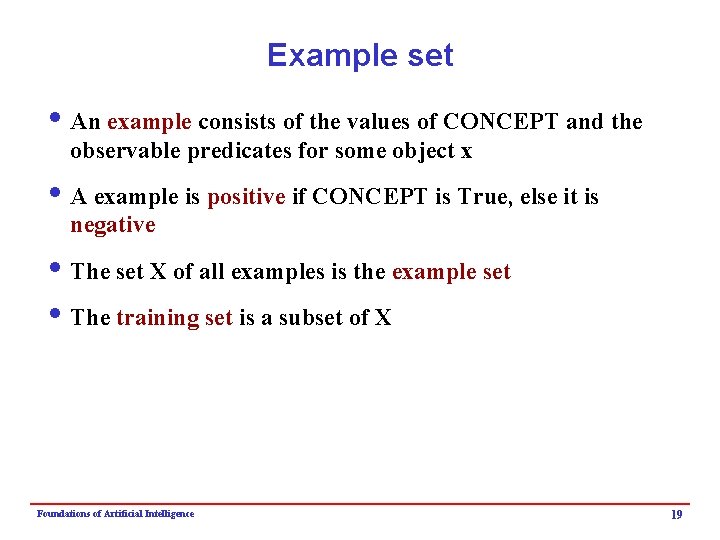 Example set

• An example consists of the values of CONCEPT and the observable predicates for some object x

• A example is positive if CONCEPT is True, else it is negative

• The set X of all examples is the example set

• The training set is a subset of X

Foundations of Artificial Intelligence

19